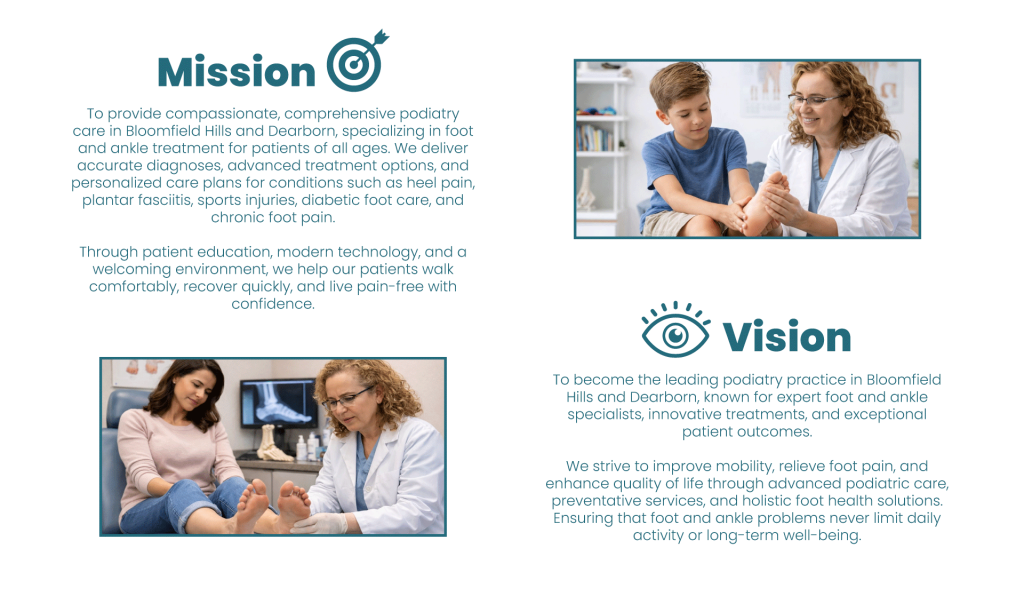 Mission

To provide compassionate, comprehensive podiatry care in Bloomfield Hills and Dearborn, specializing in foot and ankle treatment for patients of all ages. We deliver accurate diagnoses, advanced treatment options, and personalized care plans for conditions such as heel pain, plantar fasciitis, sports injuries, diabetic foot care, and chronic foot pain.

Through patient education, modern technology, and a welcoming environment, we help our patients walk comfortably, recover quickly, and live pain-free with confidence.

Vision

To become the leading podiatry practice in Bloomfield Hills and Dearborn, known for expert foot and ankle specialists, innovative treatments, and exceptional patient outcomes.

We strive to improve mobility, relieve foot pain, and enhance quality of life through advanced podiatric care, preventative services, and holistic foot health solutions. Ensuring that foot and ankle problems never limit daily activity or long-term well-being.